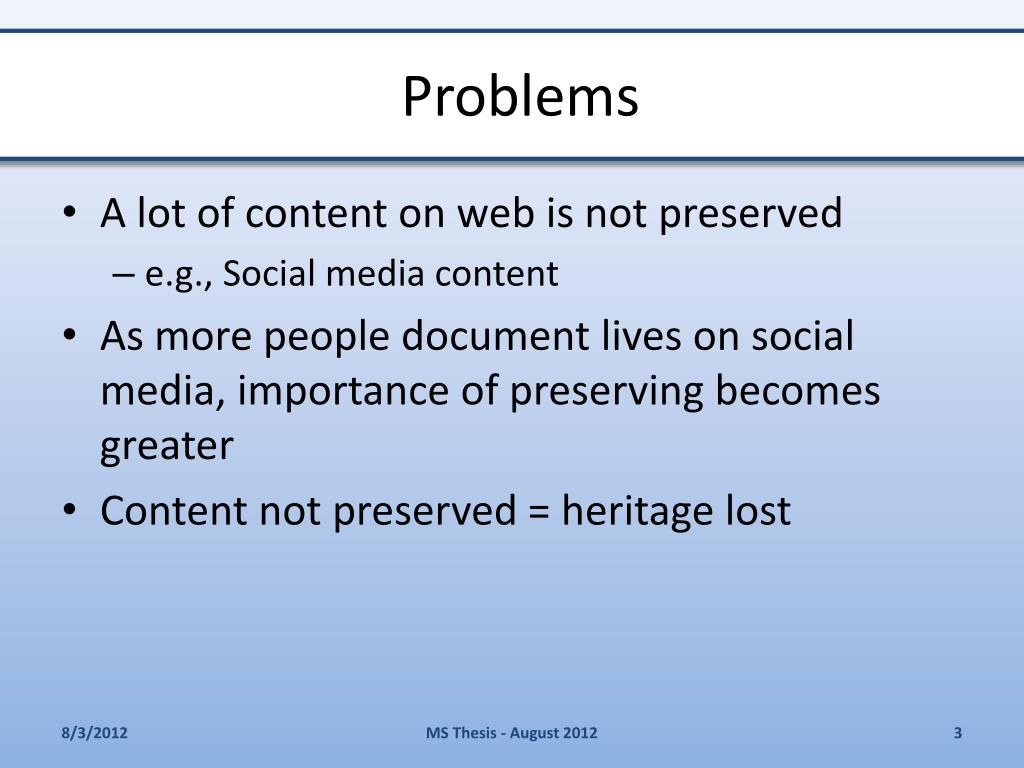 Problems

• A lot of content on web is not preserved
– e.g., Social media content
• As more people document lives on social media, importance of preserving becomes greater
• Content not preserved = heritage lost

8/3/2012
MS Thesis - August 2012
3